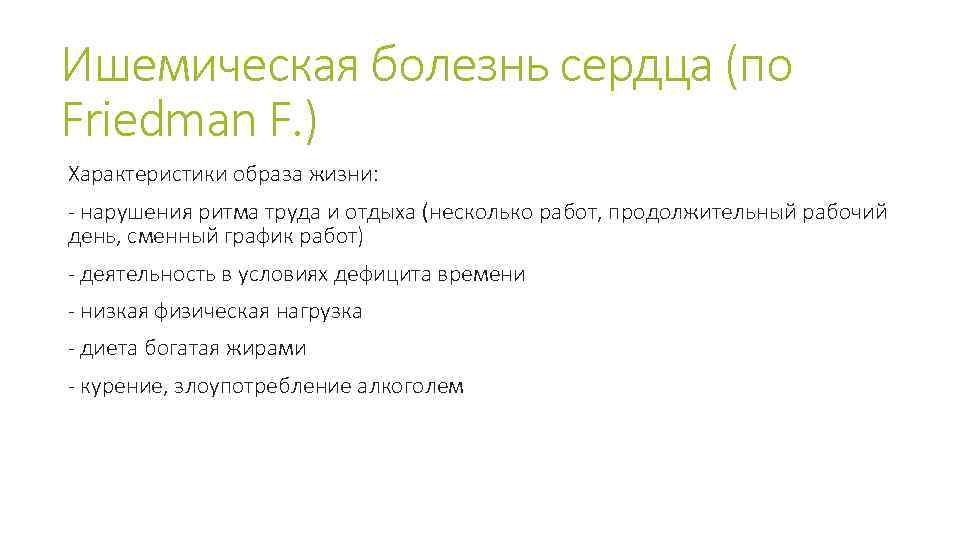 Ишемическая болезнь сердца (по Friedman F.)

Характеристики образа жизни:

- нарушения ритма труда и отдыха (несколько работ, продолжительный рабочий день, сменный график работ)

- деятельность в условиях дефицита времени

- низкая физическая нагрузка

- диета богатая жирами

- курение, злоупотребление алкоголем